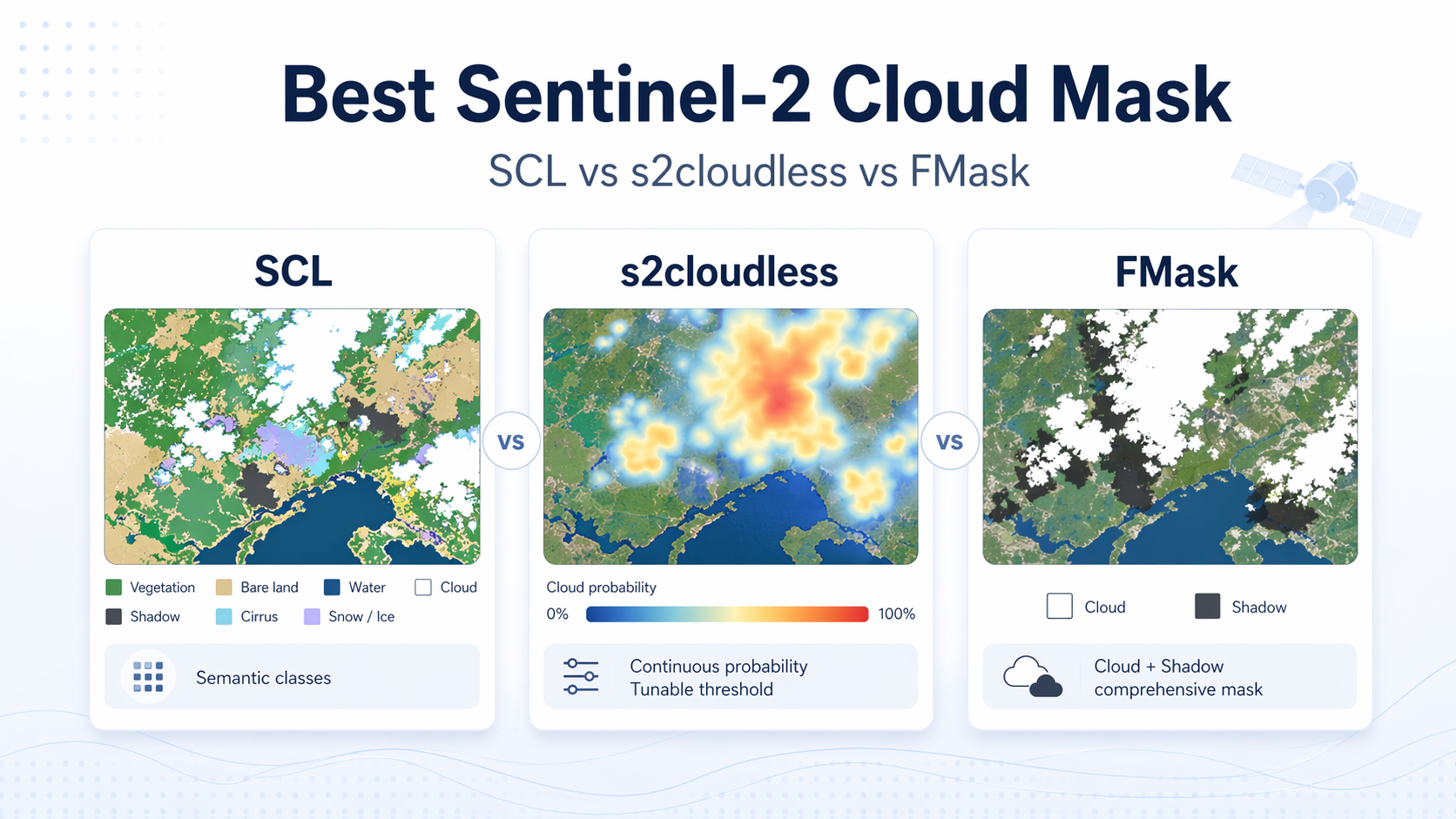 Best Sentinel-2 Cloud Mask

SCL vs s2cloudless vs FMask

SCL

Vegetation Bare land Water Cloud
Shadow Cirrus Snow / Ice

Semantic classes

VS

s2cloudless

Cloud probability
0% 100%

Continuous probability
Tunable threshold

VS

FMask

Cloud Shadow

Cloud + Shadow
comprehensive mask